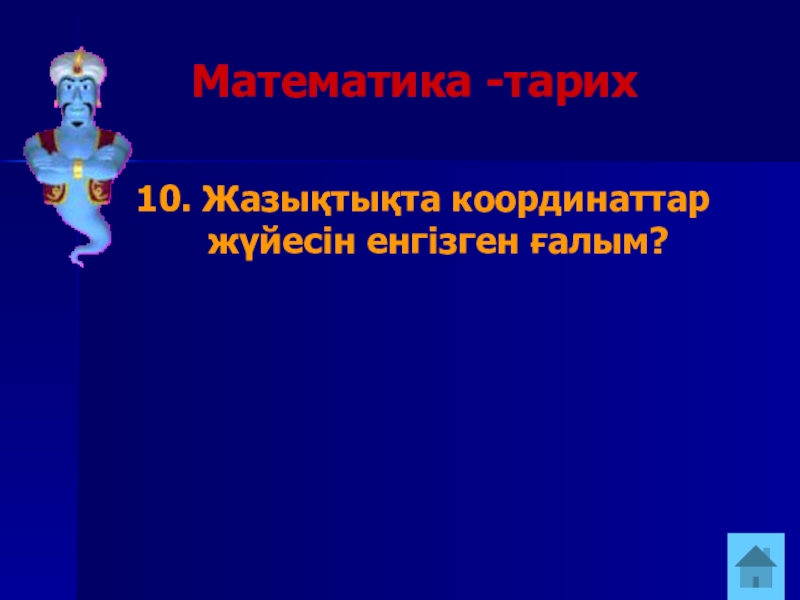 Математика -тарих

10. Жазықтықта координаттар жүйесін енгізген ғалым?